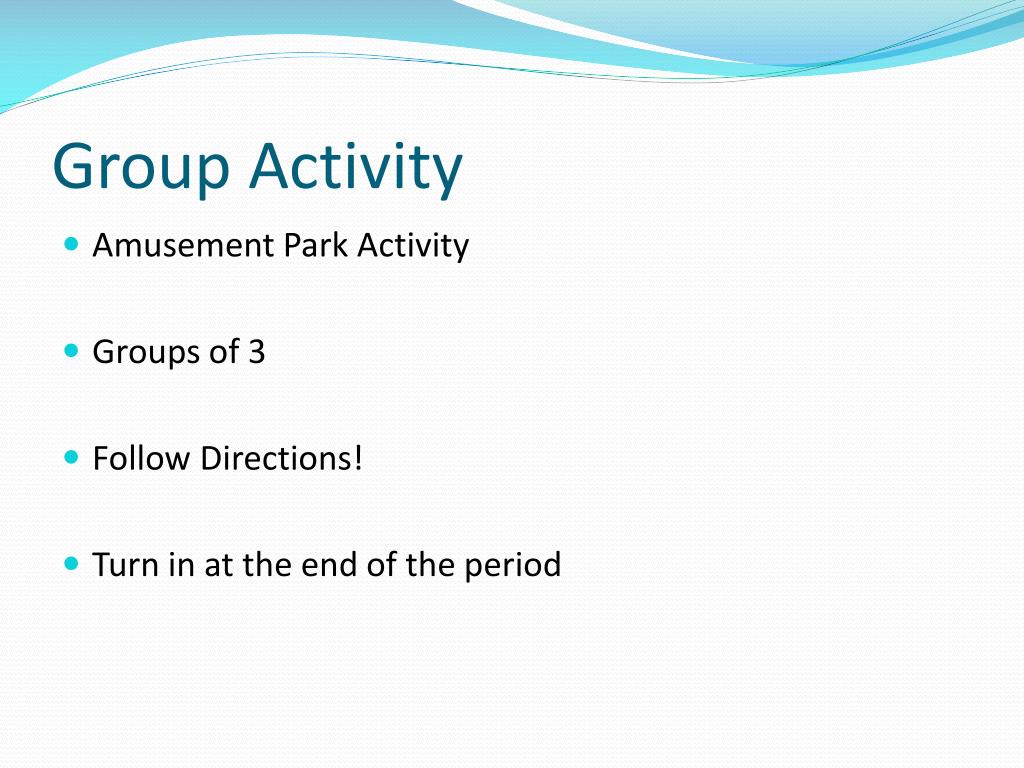 Group Activity

- Amusement Park Activity

- Groups of 3

- Follow Directions!

- Turn in at the end of the period